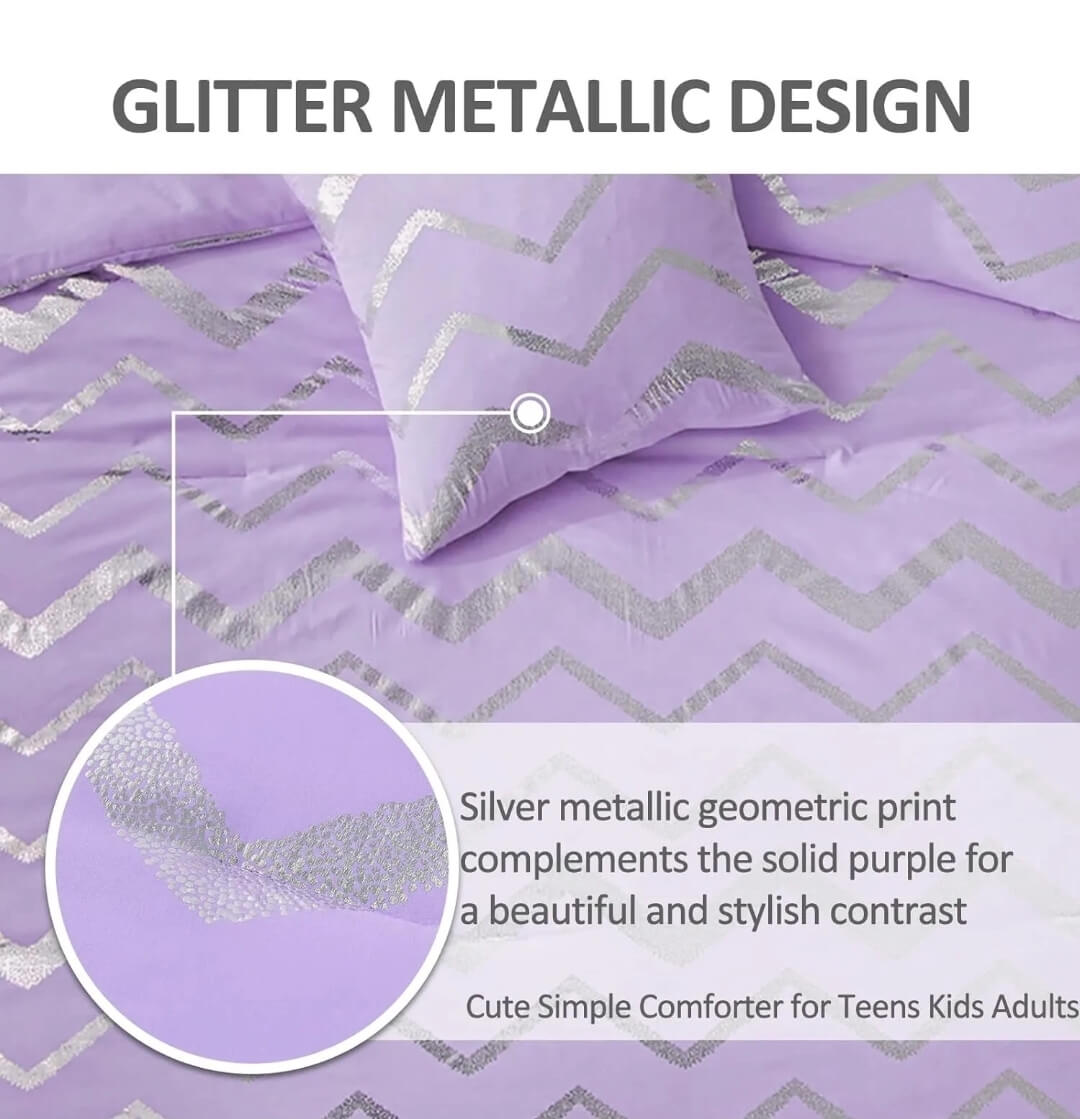 GLITTER METALLIC DESIGN

Silver metallic geometric print complements the solid purple for a beautiful and stylish contrast

Cute Simple Comforter for Teens Kids Adults